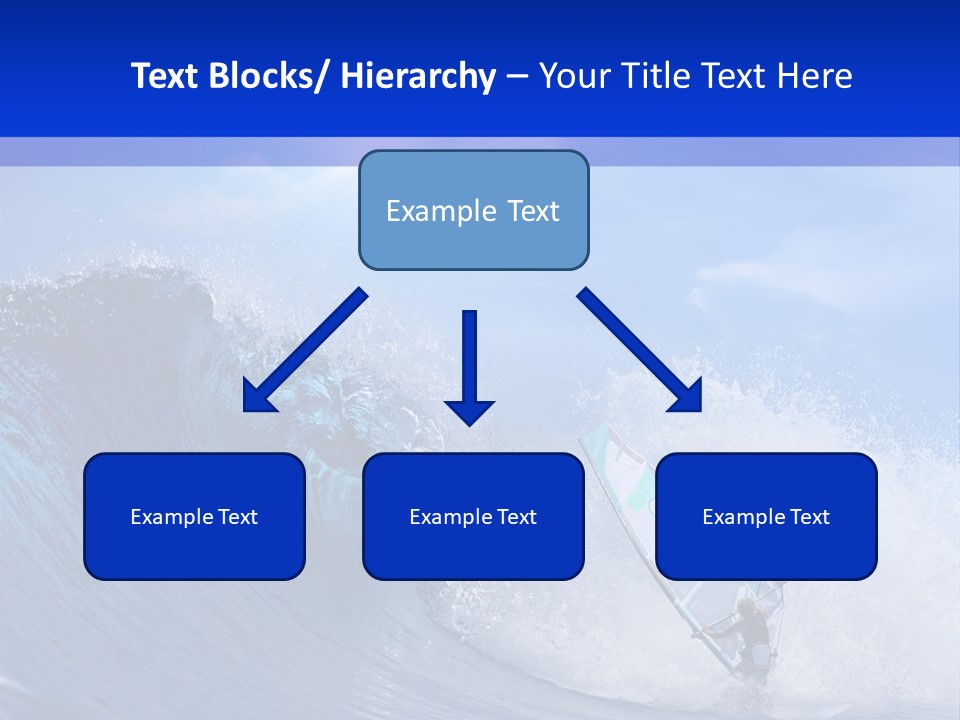 Text Blocks/ Hierarchy – Your Title Text Here

Example Text

Example Text

Example Text

Example Text